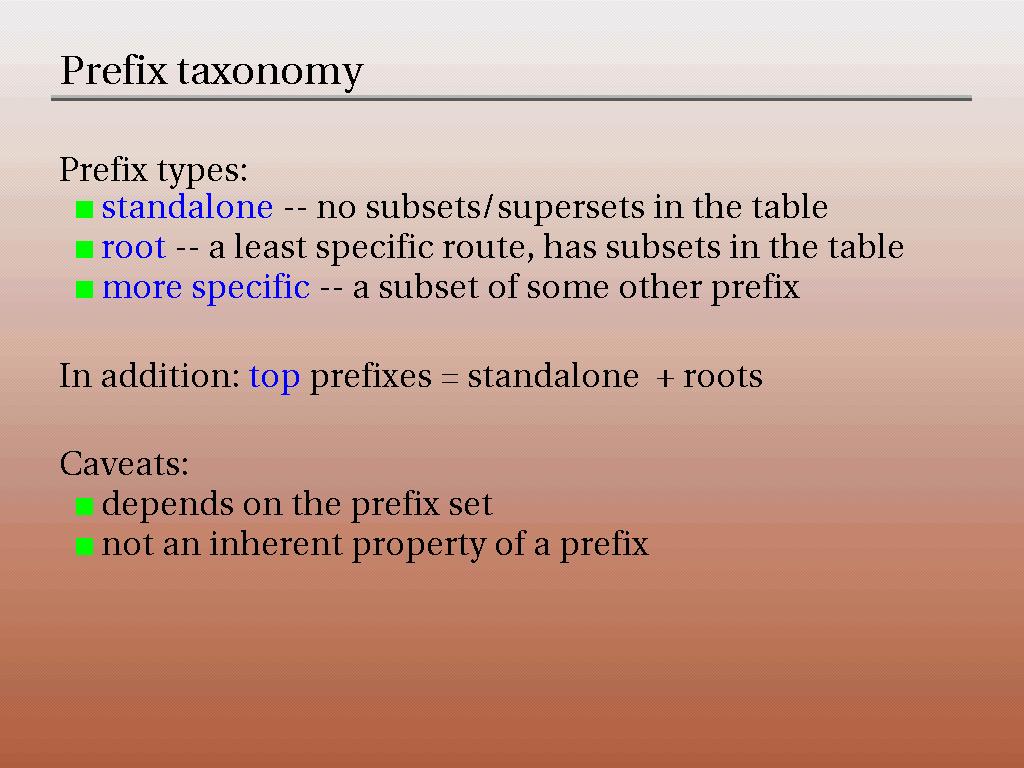 Prefix taxonomy

Prefix types:
- standalone -- no subsets/supersets in the table
- root -- a least specific route, has subsets in the table
- more specific -- a subset of some other prefix

In addition: top prefixes = standalone + roots

Caveats:
- depends on the prefix set
- not an inherent property of a prefix